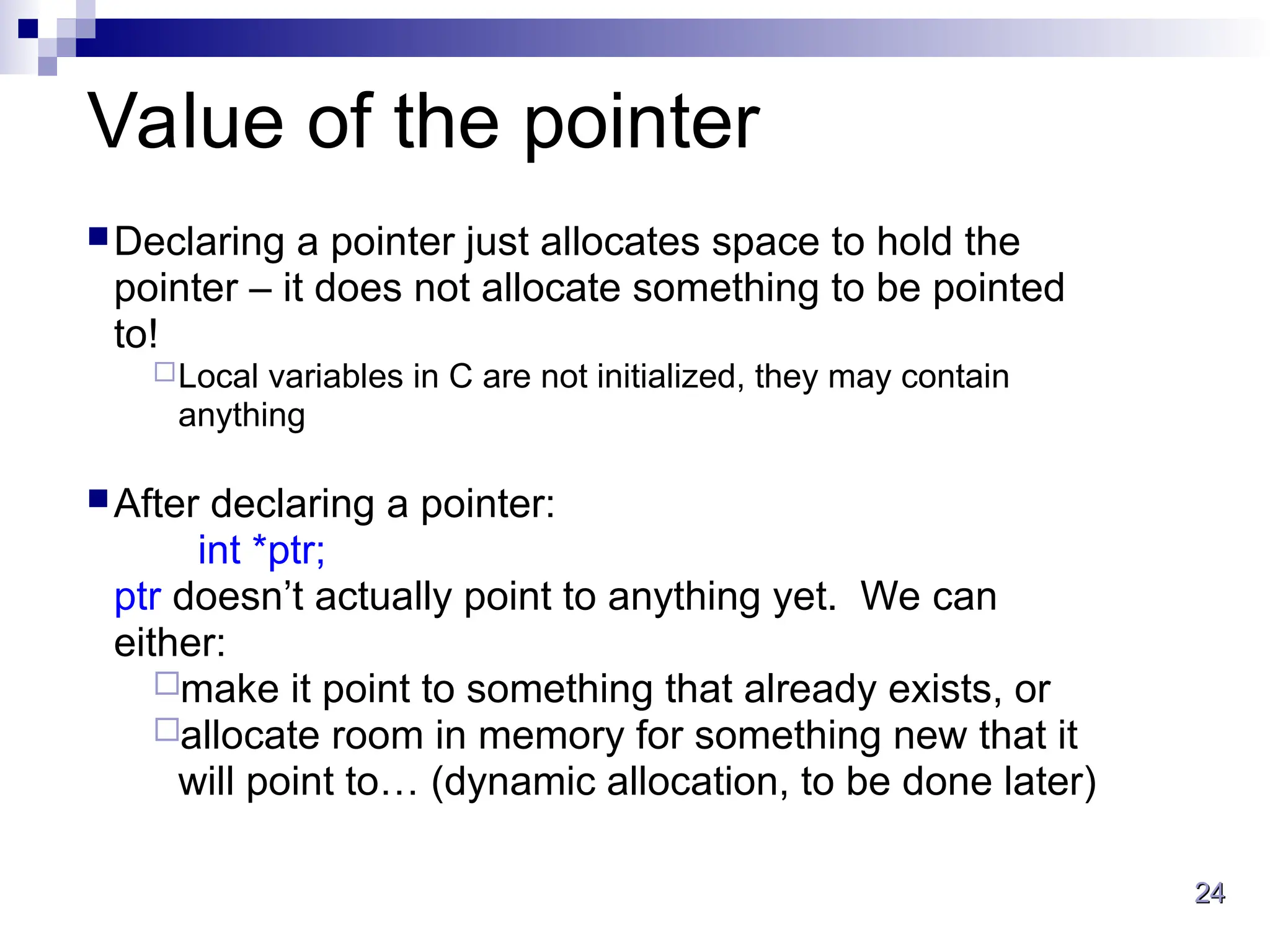 Value of the pointer

Declaring a pointer just allocates space to hold the pointer – it does not allocate something to be pointed to!

Local variables in C are not initialized, they may contain anything

After declaring a pointer:

int *ptr;

ptr doesn’t actually point to anything yet.  We can either:

make it point to something that already exists, or

allocate room in memory for something new that it will point to… (dynamic allocation, to be done later)

24